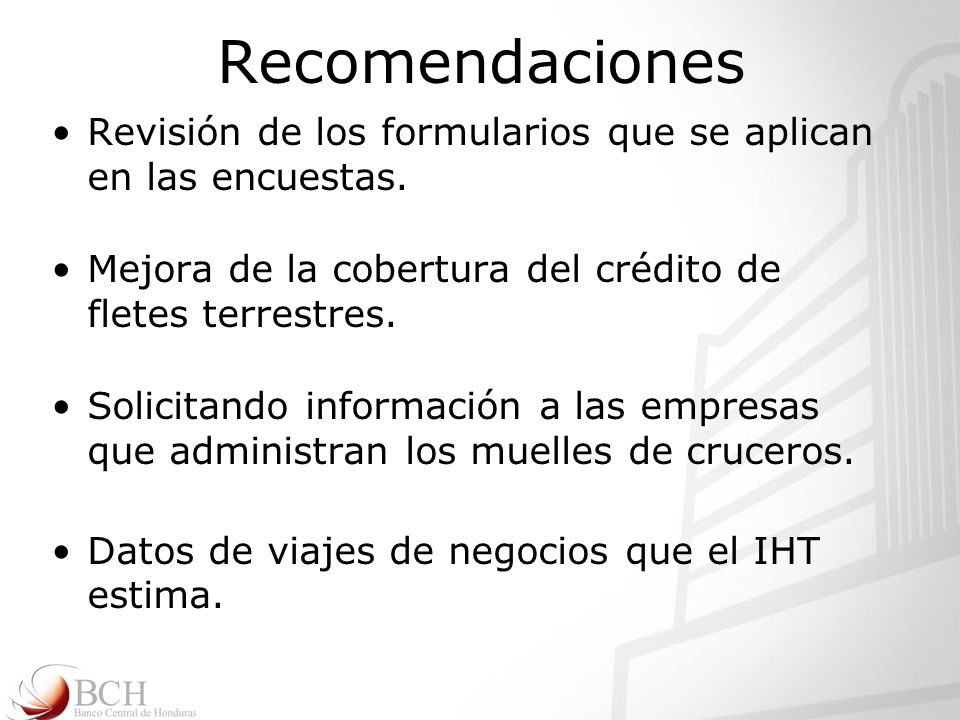 Recomendaciones

• Revisión de los formularios que se aplican en las encuestas.

• Mejora de la cobertura del crédito de fletes terrestres.

• Solicitando información a las empresas que administran los muelles de cruceros.

• Datos de viajes de negocios que el IHT estima.

BCH
Banco Central de Honduras